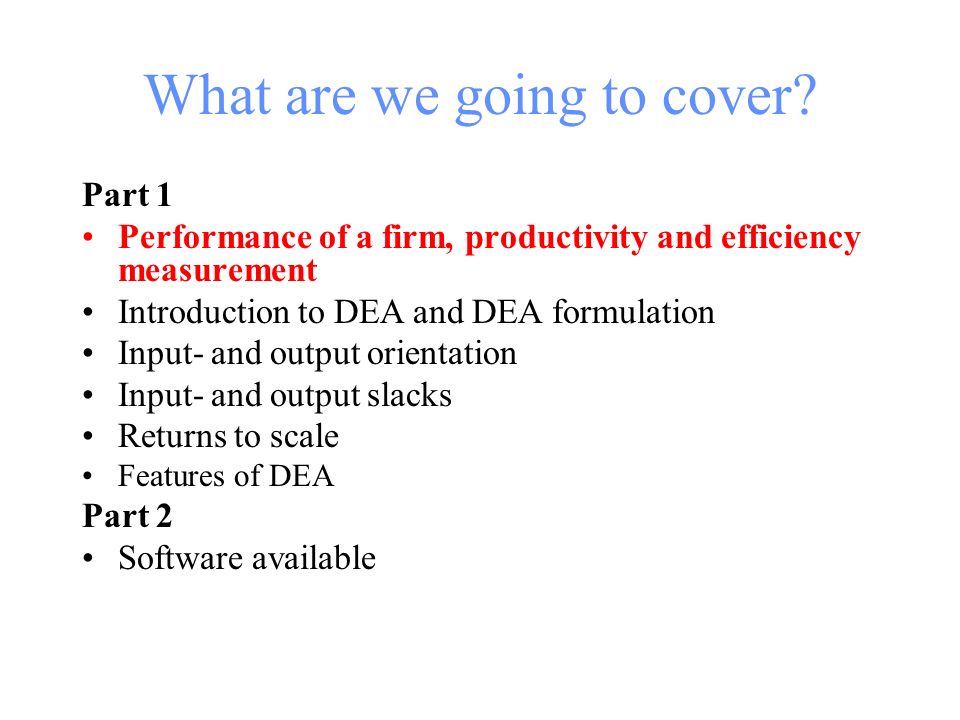 What are we going to cover?

Part 1
• Performance of a firm, productivity and efficiency measurement
• Introduction to DEA and DEA formulation
• Input- and output orientation
• Input- and output slacks
• Returns to scale
• Features of DEA
Part 2
• Software available